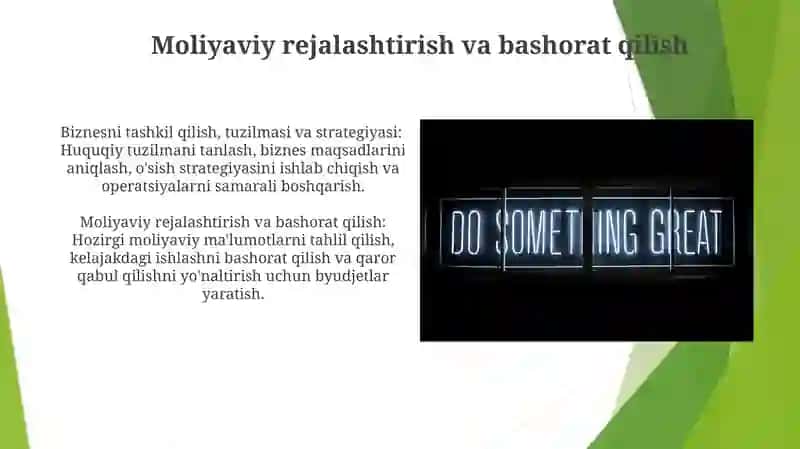 Moliyaviy rejalashtirish va bashorat qilish

Biznesni tashkil qilish, tuzilmasi va strategiyasi: Huquqiy tuzilmani tanlash, biznes maqsadlarini aniqlash, o'sish strategiyasini ishlab chiqish va operatsiyalarni samarali boshqarish.

Moliyaviy rejalashtirish va bashorat qilish: Hozirgi moliyaviy ma'lumotlarni tahlil qilish, kelajakdagi ishlashni bashorat qilish va qaror qabul qilishni yo'naltirish uchun byudjetlar yaratish.

DO SOMETHING GREAT